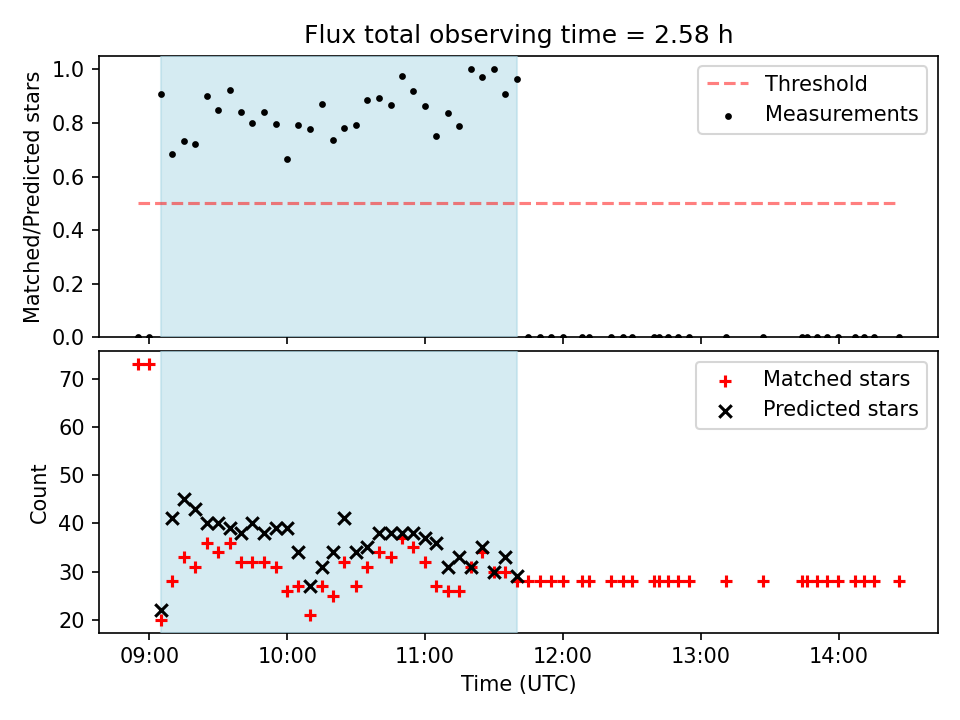 Flux total observing time = 2.58 h

Matched/Predicted stars

1.0
0.8
0.6
0.4
0.2
0.0

Threshold
Measurements

Count

70
60
50
40
30
20

Matched stars
Predicted stars

09:00
10:00
11:00
12:00
13:00
14:00

Time (UTC)